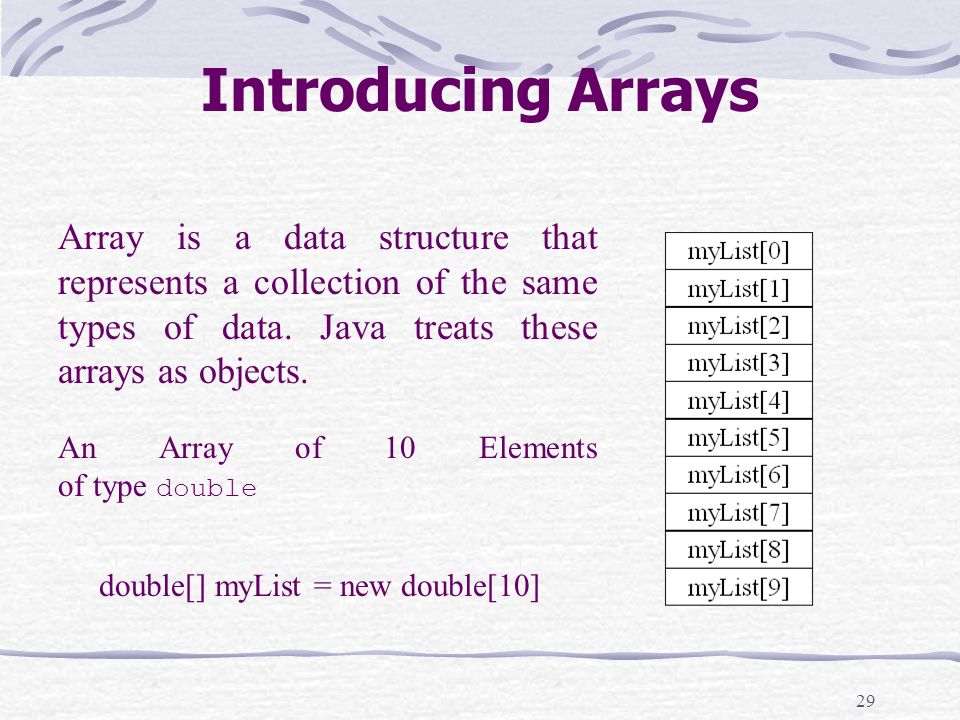 Introducing Arrays

Array is a data structure that represents a collection of the same types of data. Java treats these arrays as objects.

An Array of 10 Elements of type double

double[] myList = new double[10]

| myList[0] |
|---|
| myList[1] |
| myList[2] |
| myList[3] |
| myList[4] |
| myList[5] |
| myList[6] |
| myList[7] |
| myList[8] |
| myList[9] |

29